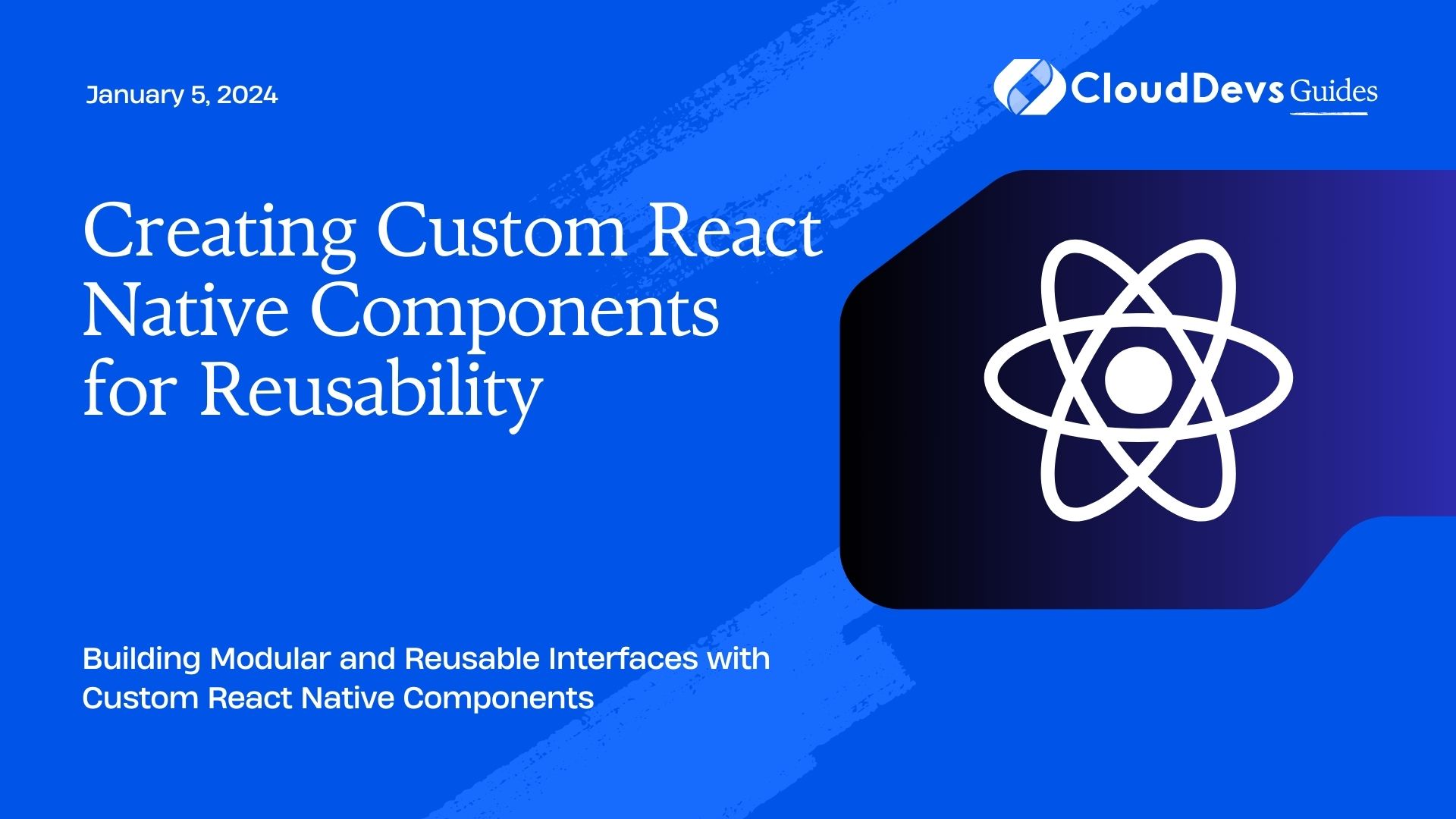 January 5, 2024

CloudDevs Guides

Creating Custom React Native Components for Reusability

Building Modular and Reusable Interfaces with Custom React Native Components